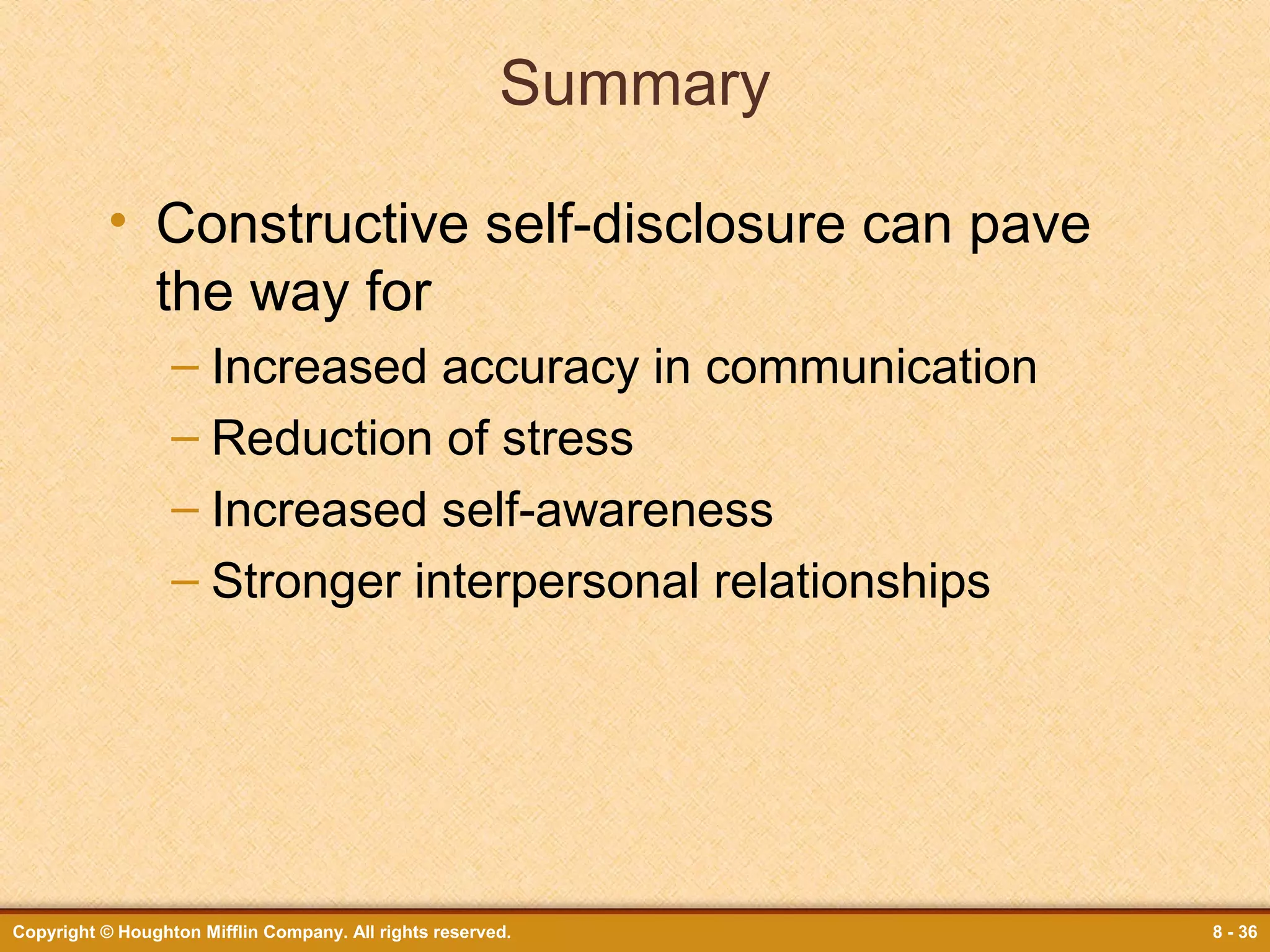 Summary

• Constructive self-disclosure can pave the way for
– Increased accuracy in communication
– Reduction of stress
– Increased self-awareness
– Stronger interpersonal relationships

Copyright © Houghton Mifflin Company. All rights reserved.

8 - 36